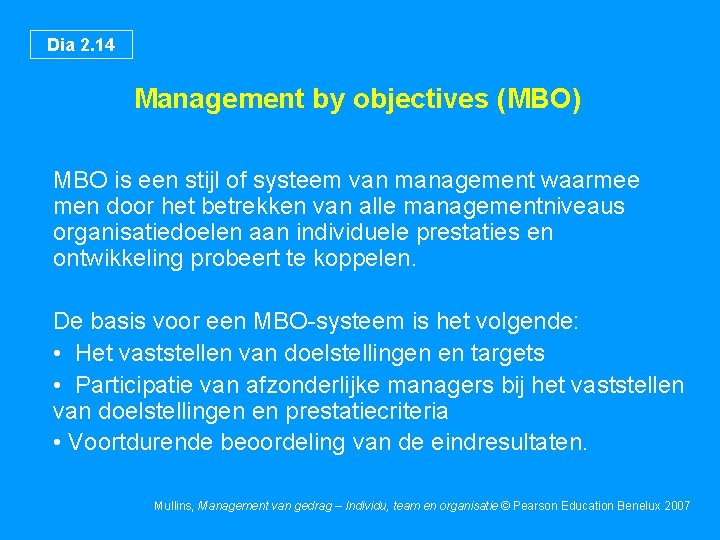 Dia 2.14

Management by objectives (MBO)

MBO is een stijl of systeem van management waarmee men door het betrekken van alle managementniveaus organisatiedoelen aan individuele prestaties en ontwikkeling probeert te koppelen.

De basis voor een MBO-systeem is het volgende:
• Het vaststellen van doelstellingen en targets
• Participatie van afzonderlijke managers bij het vaststellen van doelstellingen en prestatiecriteria
• Voortdurende beoordeling van de eindresultaten.

Mullins, Management van gedrag – Individu, team en organisatie © Pearson Education Benelux 2007